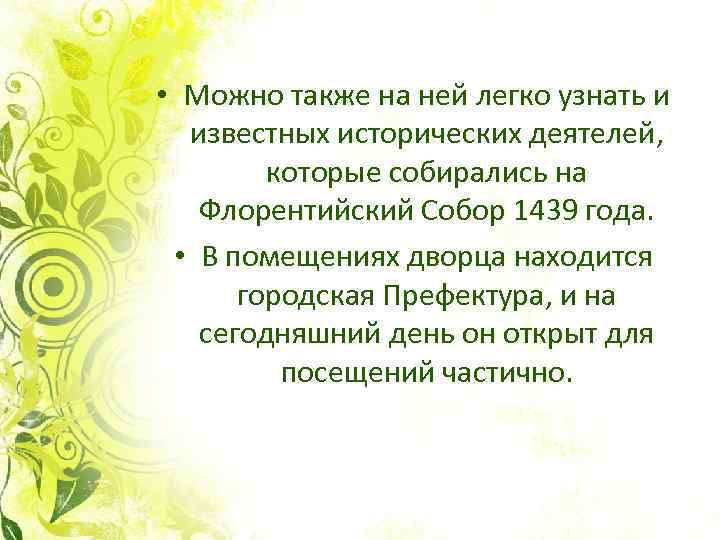 • Можно также на ней легко узнать и известных исторических деятелей, которые собирались на Флорентийский Собор 1439 года.

• В помещениях дворца находится городская Префектура, и на сегодняшний день он открыт для посещений частично.